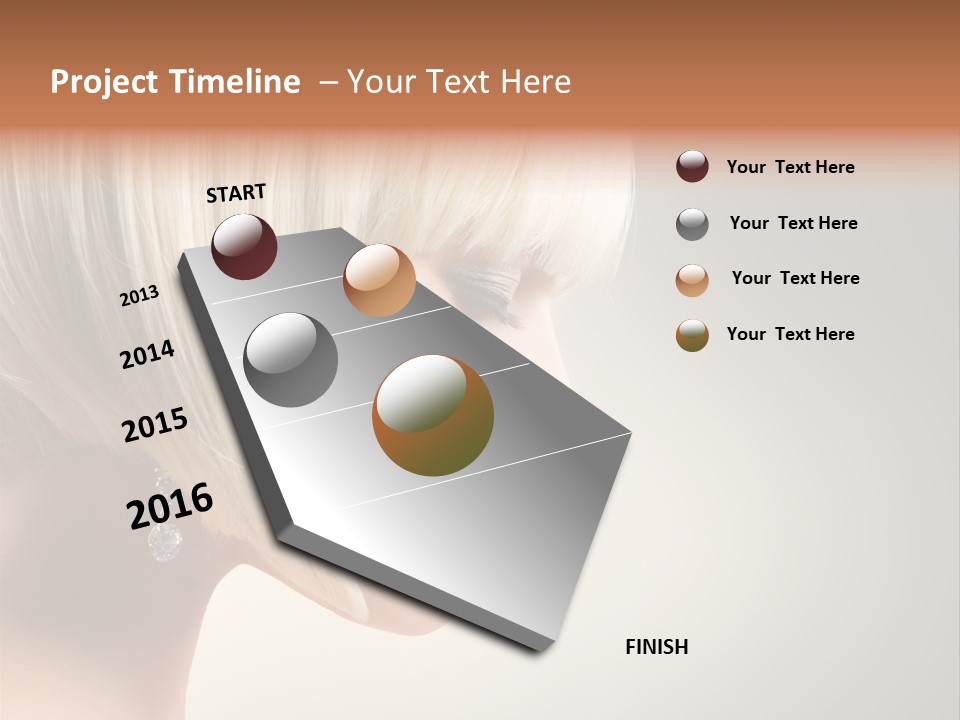 Project Timeline – Your Text Here

START

2013

2014

2015

2016

FINISH

Your Text Here

Your Text Here

Your Text Here

Your Text Here